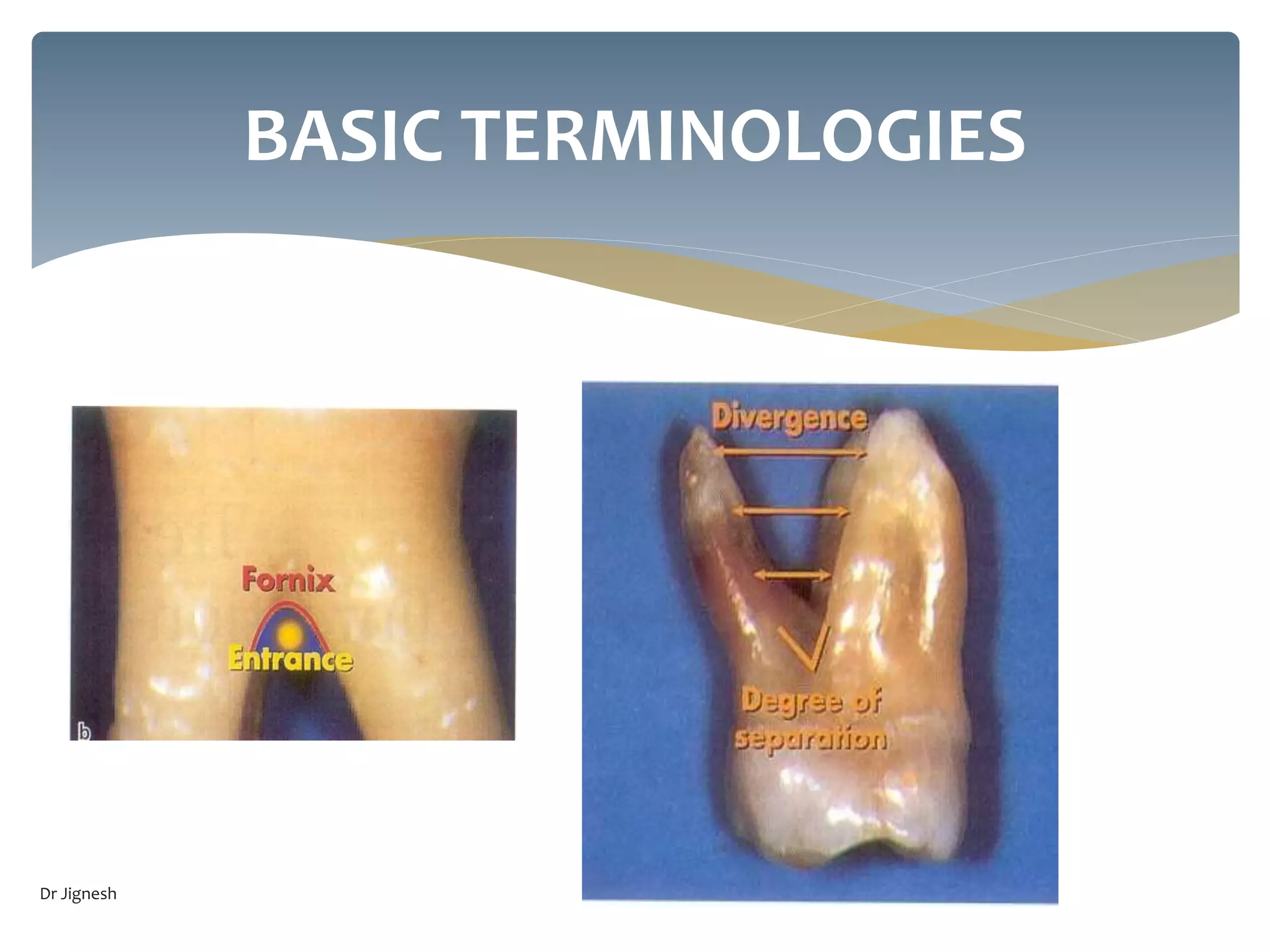 BASIC TERMINOLOGIES

Fornix
Entrance
b

Divergence
Degree of separation

Dr Jignesh